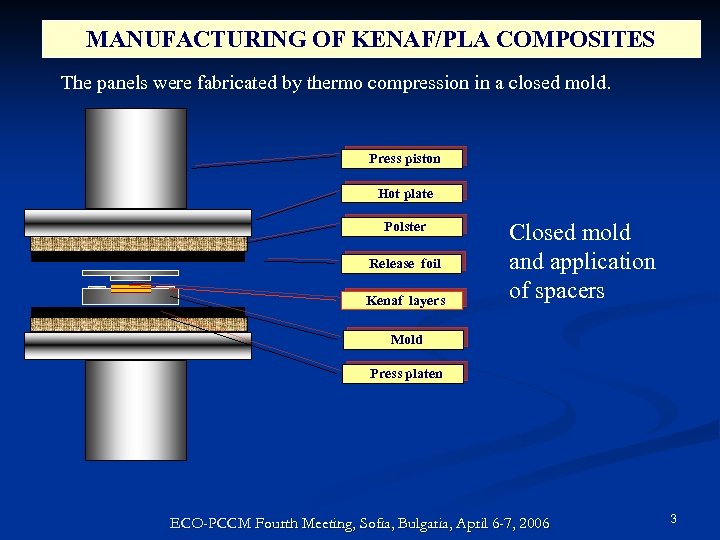 MANUFACTURING OF KENAF/PLA COMPOSITES

The panels were fabricated by thermo compression in a closed mold.

Press piston

Hot plate

Polster

Release foil

Kenaf layers

Mold

Press platen

Closed mold and application of spacers

ECO-PCCM Fourth Meeting, Sofia, Bulgaria, April 6-7, 2006

3